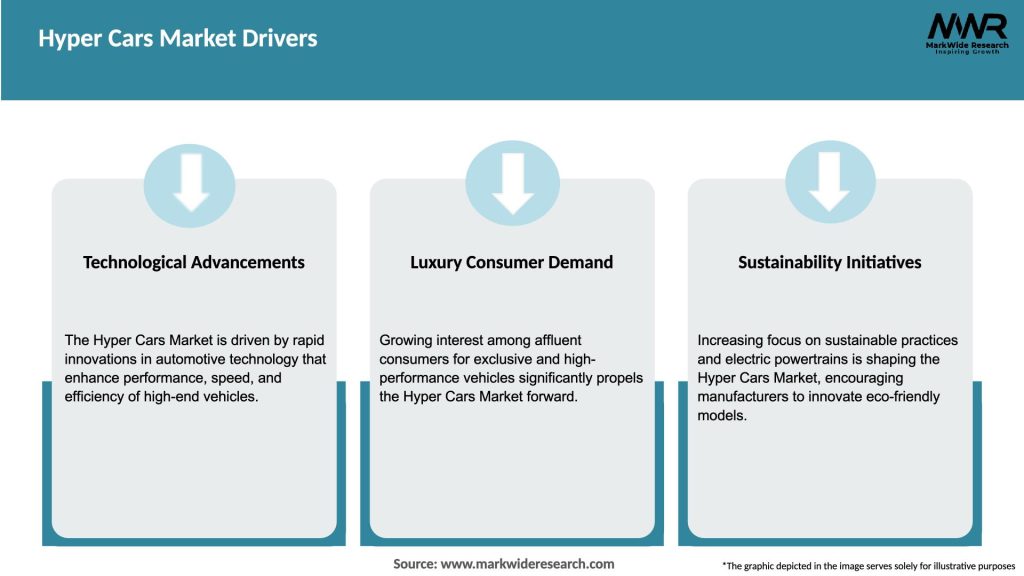 Hyper Cars Market Drivers

MWR
MarkWide Research
Inspiring Growth

Technological Advancements

The Hyper Cars Market is driven by rapid innovations in automotive technology that enhance performance, speed, and efficiency of high-end vehicles.

Luxury Consumer Demand

Growing interest among affluent consumers for exclusive and high-performance vehicles significantly propels the Hyper Cars Market forward.

Sustainability Initiatives

Increasing focus on sustainable practices and electric powertrains is shaping the Hyper Cars Market, encouraging manufacturers to innovate eco-friendly models.

Source: www.markwideresearch.com

*The graphic depicted in the image serves solely for illustrative purposes